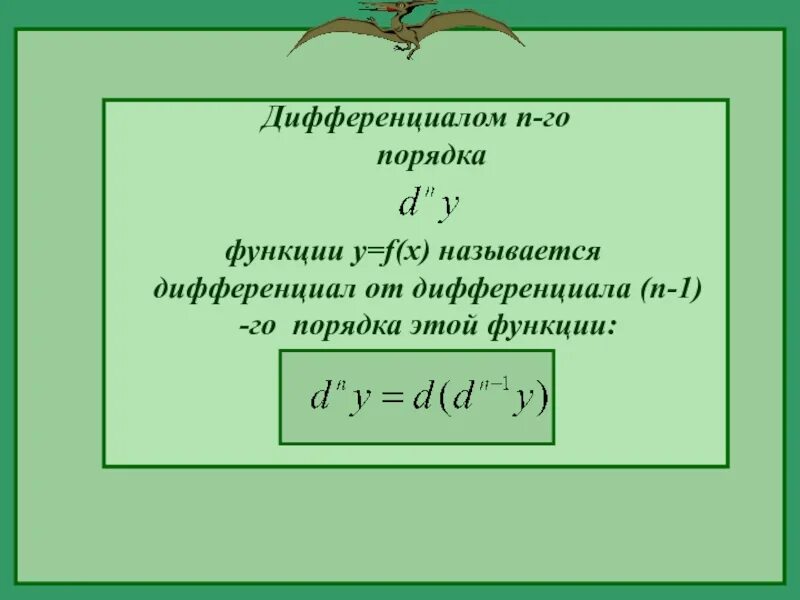 Дифференциалом n-го порядка

$d^n y$

функции y=f(x) называется дифференциал от дифференциала (n-1) -го порядка этой функции:

$d^n y = d(d^{n-1} y)$